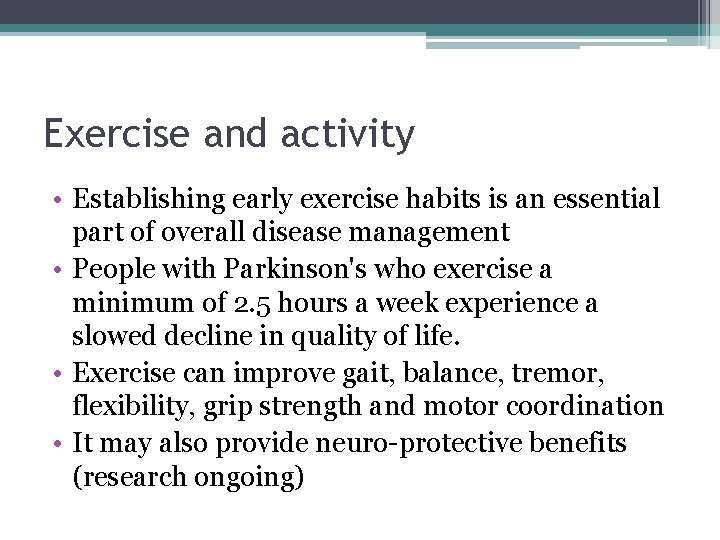 Exercise and activity

• Establishing early exercise habits is an essential part of overall disease management
• People with Parkinson's who exercise a minimum of 2.5 hours a week experience a slowed decline in quality of life.
• Exercise can improve gait, balance, tremor, flexibility, grip strength and motor coordination
• It may also provide neuro-protective benefits (research ongoing)